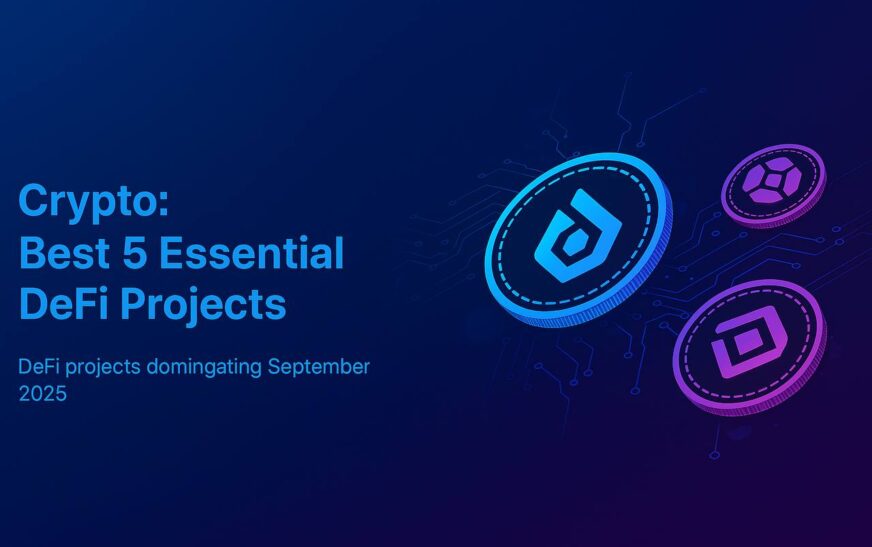 Crypto:
Best 5 Essential DeFi Projects

DeFi projects domingating September 2025